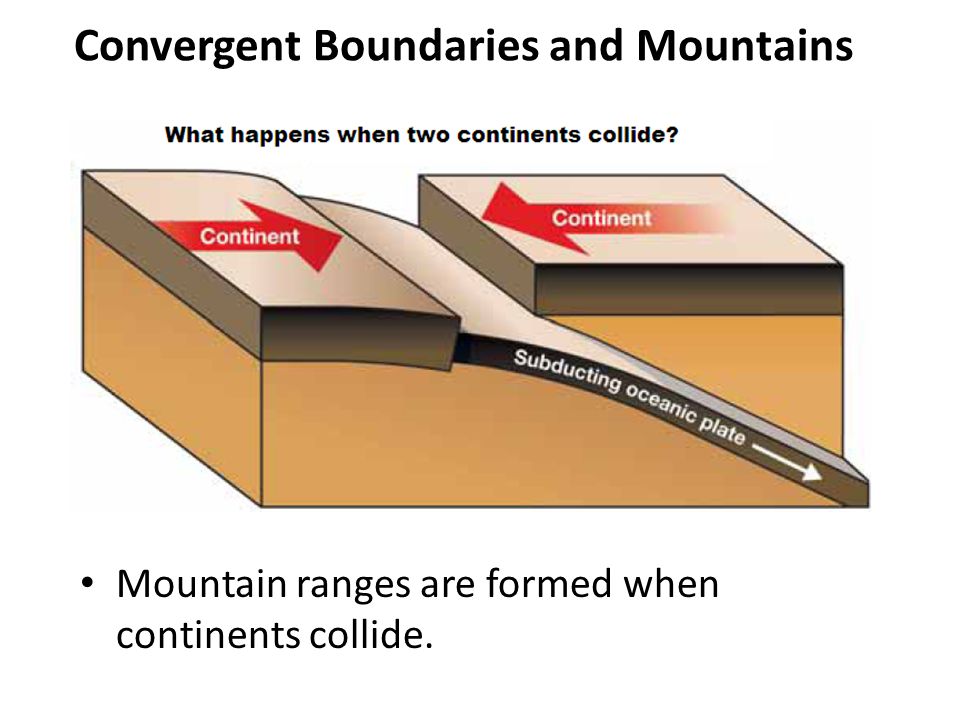 Convergent Boundaries and Mountains

What happens when two continents collide?

Continent

Continent

Subducting oceanic plate

• Mountain ranges are formed when continents collide.